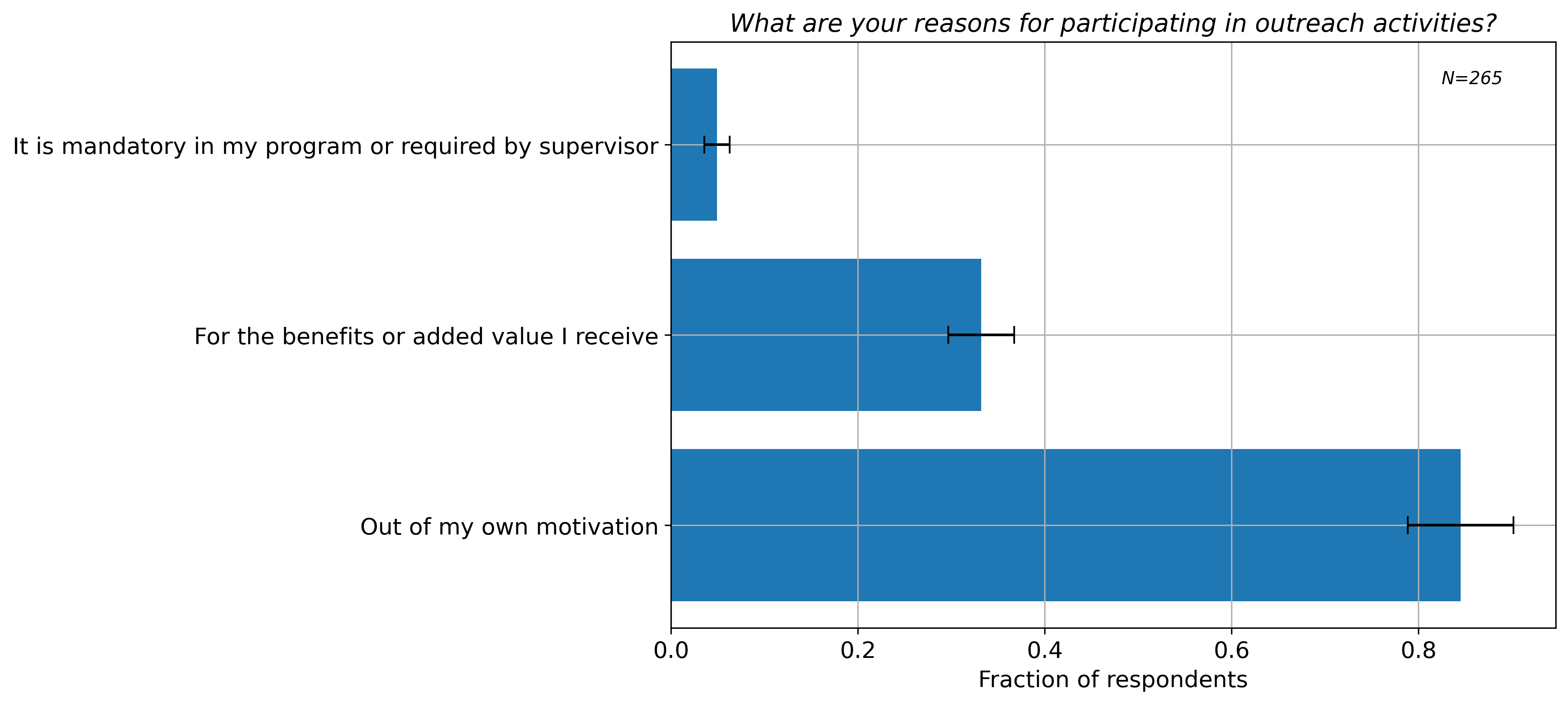 What are your reasons for participating in outreach activities?

N=265

It is mandatory in my program or required by supervisor

For the benefits or added value I receive

Out of my own motivation

0.0
0.2
0.4
0.6
0.8

Fraction of respondents